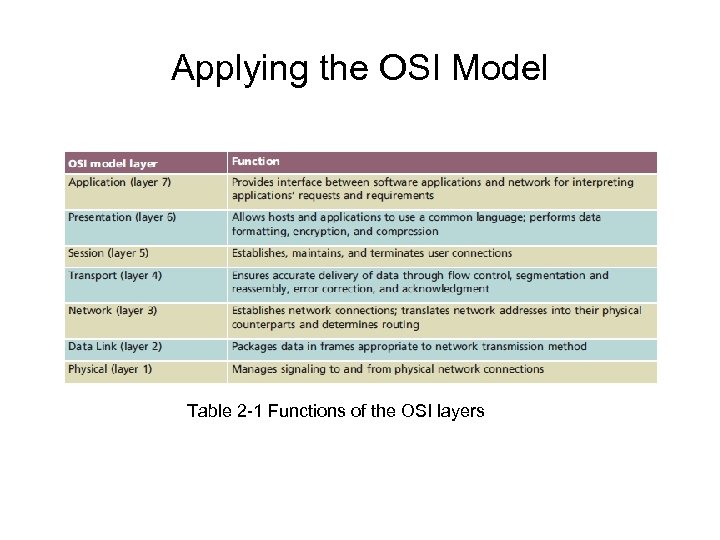 Applying the OSI Model

| OSI model layer | Function |
|---|---|
| Application (layer 7) | Provides interface between software applications and network for interpreting applications' requests and requirements |
| Presentation (layer 6) | Allows hosts and applications to use a common language; performs data formatting, encryption, and compression |
| Session (layer 5) | Establishes, maintains, and terminates user connections |
| Transport (layer 4) | Ensures accurate delivery of data through flow control, segmentation and reassembly, error correction, and acknowledgment |
| Network (layer 3) | Establishes network connections; translates network addresses into their physical counterparts and determines routing |
| Data Link (layer 2) | Packages data in frames appropriate to network transmission method |
| Physical (layer 1) | Manages signaling to and from physical network connections |

Table 2-1 Functions of the OSI layers